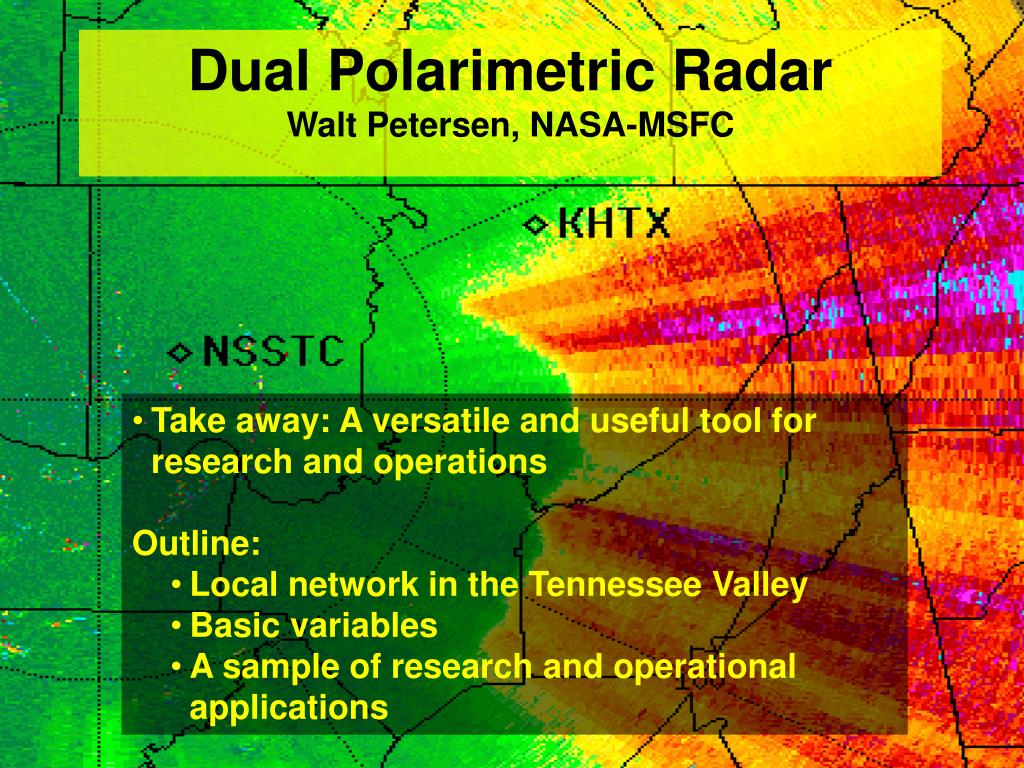 Dual Polarimetric Radar
Walt Petersen, NASA-MSFC

KHTX

NSSTC

• Take away: A versatile and useful tool for research and operations

Outline:
• Local network in the Tennessee Valley
• Basic variables
• A sample of research and operational applications